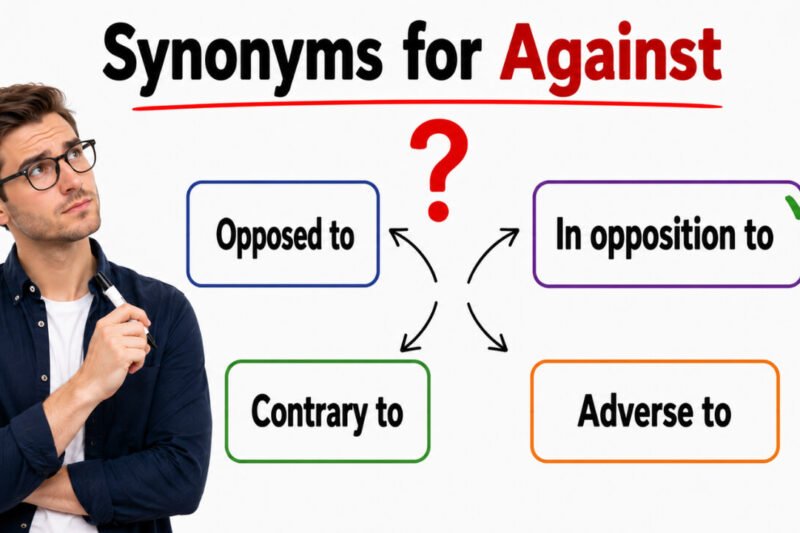 Synonyms for Against

?

Opposed to

In opposition to

Contrary to

Adverse to